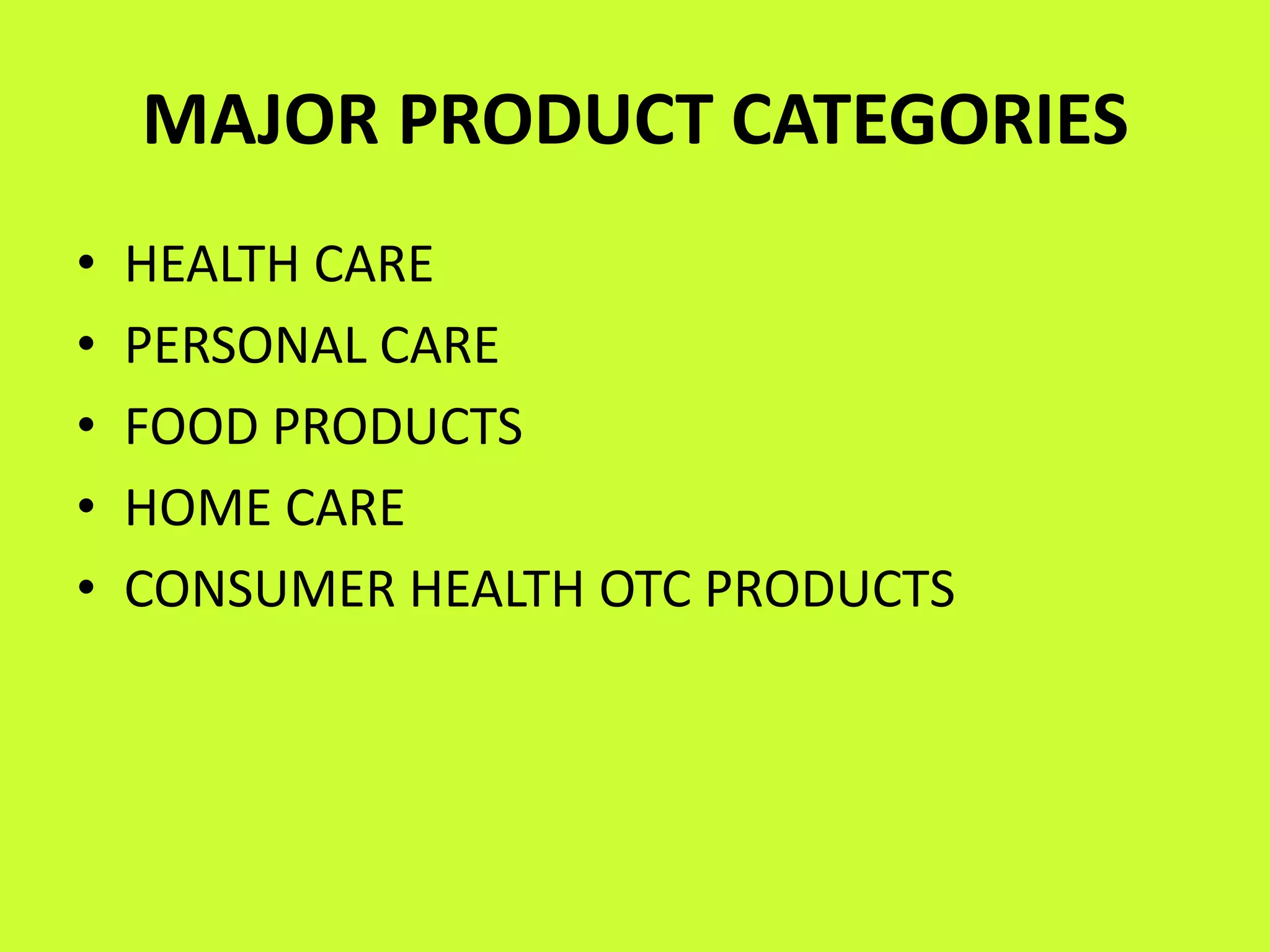 MAJOR PRODUCT CATEGORIES

• HEALTH CARE
• PERSONAL CARE
• FOOD PRODUCTS
• HOME CARE
• CONSUMER HEALTH OTC PRODUCTS